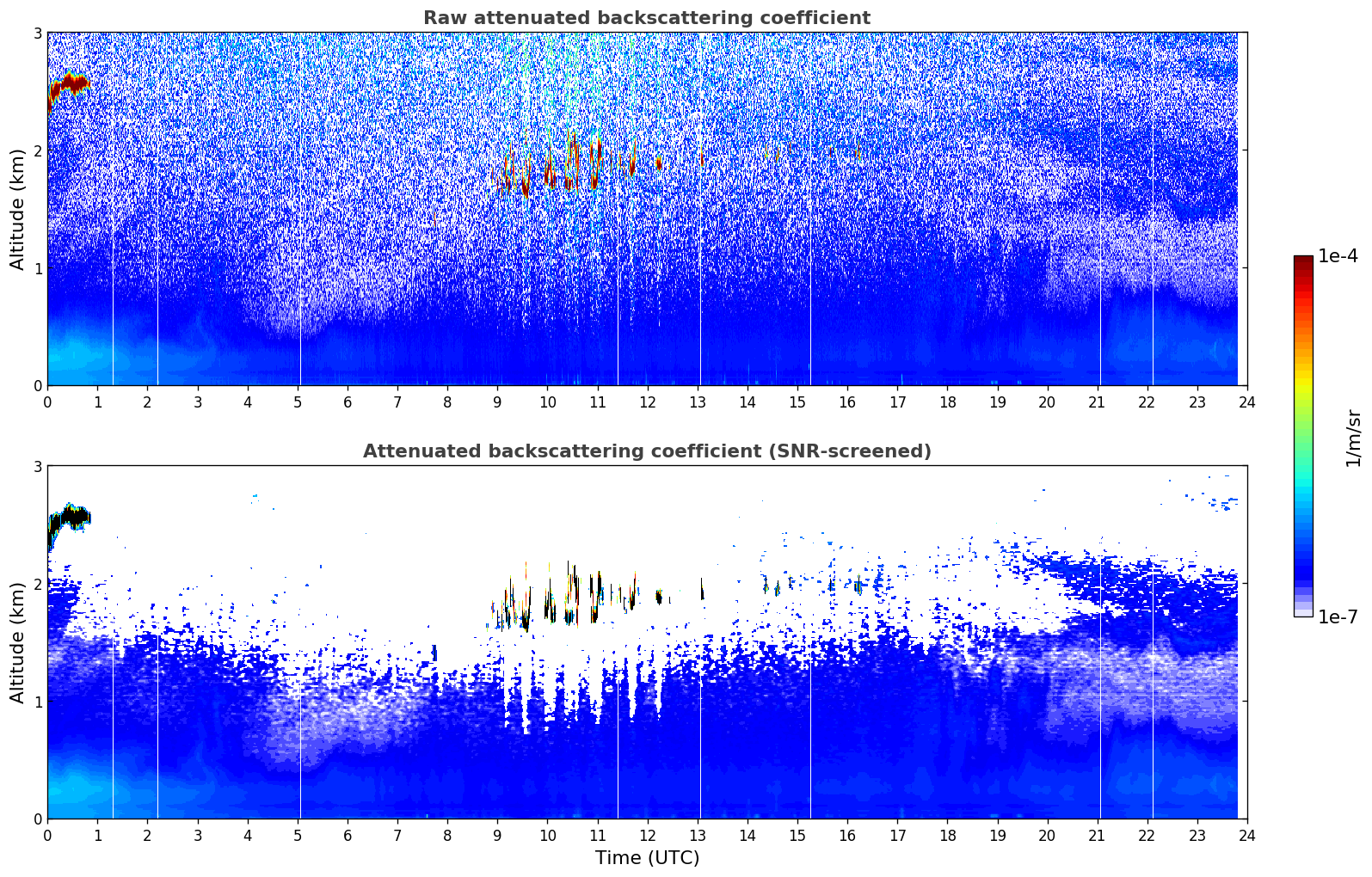 Raw attenuated backscattering coefficient

Altitude (km)

3
2
1
0

0 1 2 3 4 5 6 7 8 9 10 11 12 13 14 15 16 17 18 19 20 21 22 23 24

Attenuated backscattering coefficient (SNR-screened)

Altitude (km)

3
2
1
0

0 1 2 3 4 5 6 7 8 9 10 11 12 13 14 15 16 17 18 19 20 21 22 23 24

Time (UTC)

1e-4
1/m/sr
1e-7